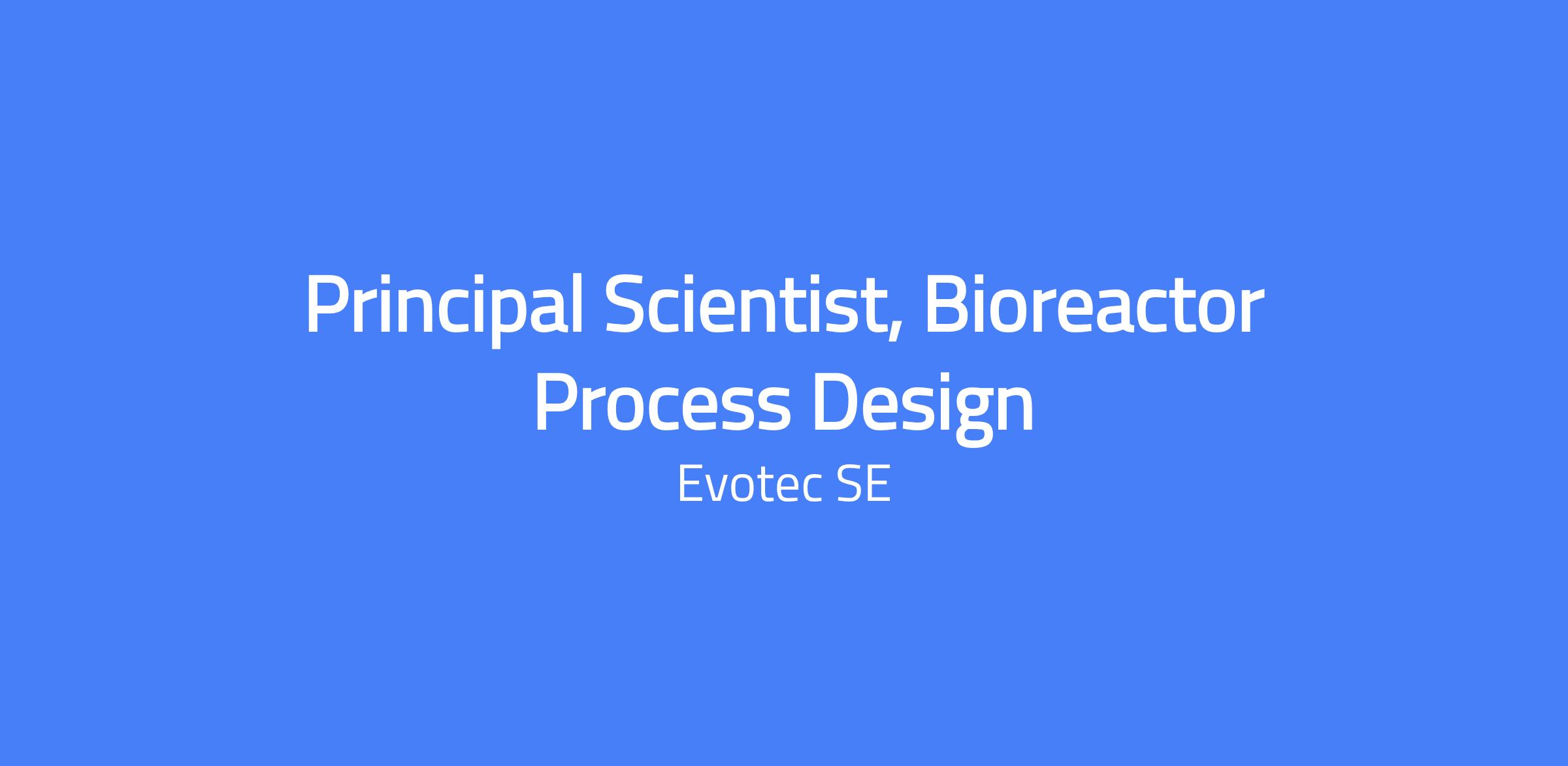 Principal Scientist, Bioreactor Process Design

Evotec SE